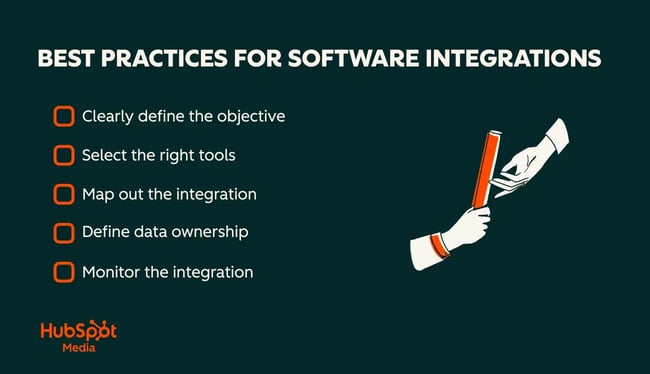 BEST PRACTICES FOR SOFTWARE INTEGRATIONS

Clearly define the objective

Select the right tools

Map out the integration

Define data ownership

Monitor the integration

HubSpot
Media